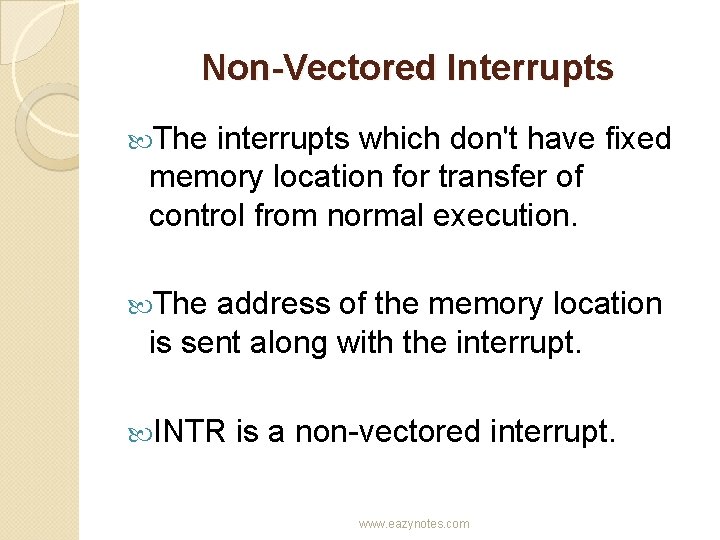 Non-Vectored Interrupts

The interrupts which don't have fixed memory location for transfer of control from normal execution.

The address of the memory location is sent along with the interrupt.

INTR is a non-vectored interrupt.

www.eazynotes.com